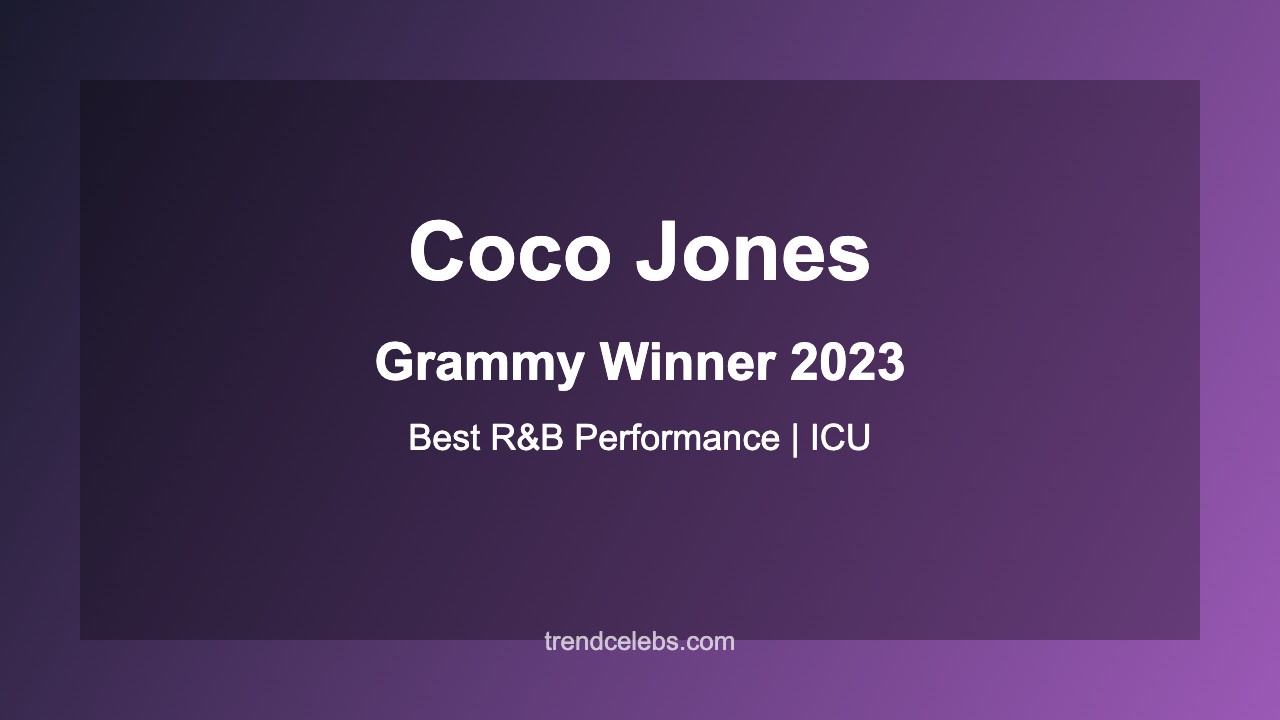 Coco Jones

Grammy Winner 2023

Best R&B Performance | ICU

trendcelebs.com